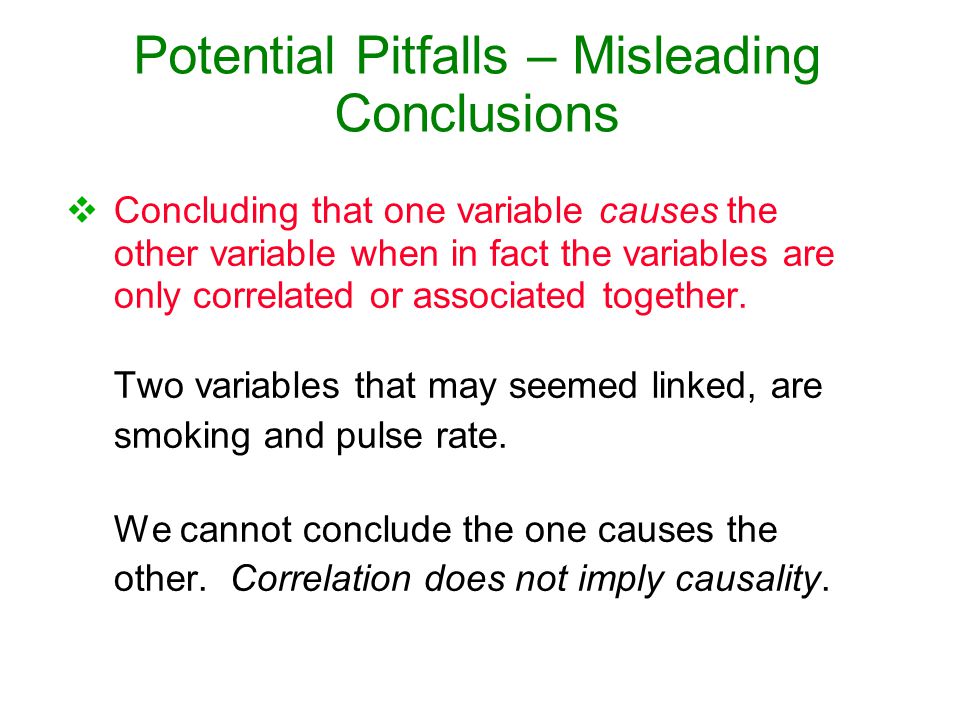 Potential Pitfalls – Misleading Conclusions

❖ Concluding that one variable causes the other variable when in fact the variables are only correlated or associated together.

Two variables that may seemed linked, are smoking and pulse rate.

We cannot conclude the one causes the other. Correlation does not imply causality.